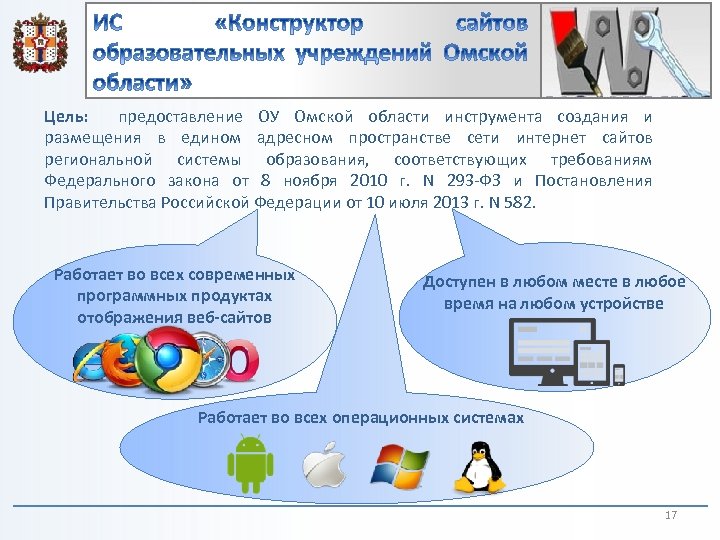 ИС «Конструктор сайтов образовательных учреждений Омской области»

Цель: предоставление ОУ Омской области инструмента создания и размещения в едином адресном пространстве сети интернет сайтов региональной системы образования, соответствующих требованиям Федерального закона от 8 ноября 2010 г. N 293-ФЗ и Постановления Правительства Российской Федерации от 10 июля 2013 г. N 582.

Работает во всех современных программных продуктах отображения веб-сайтов

Доступен в любом месте в любое время на любом устройстве

Работает во всех операционных системах

17